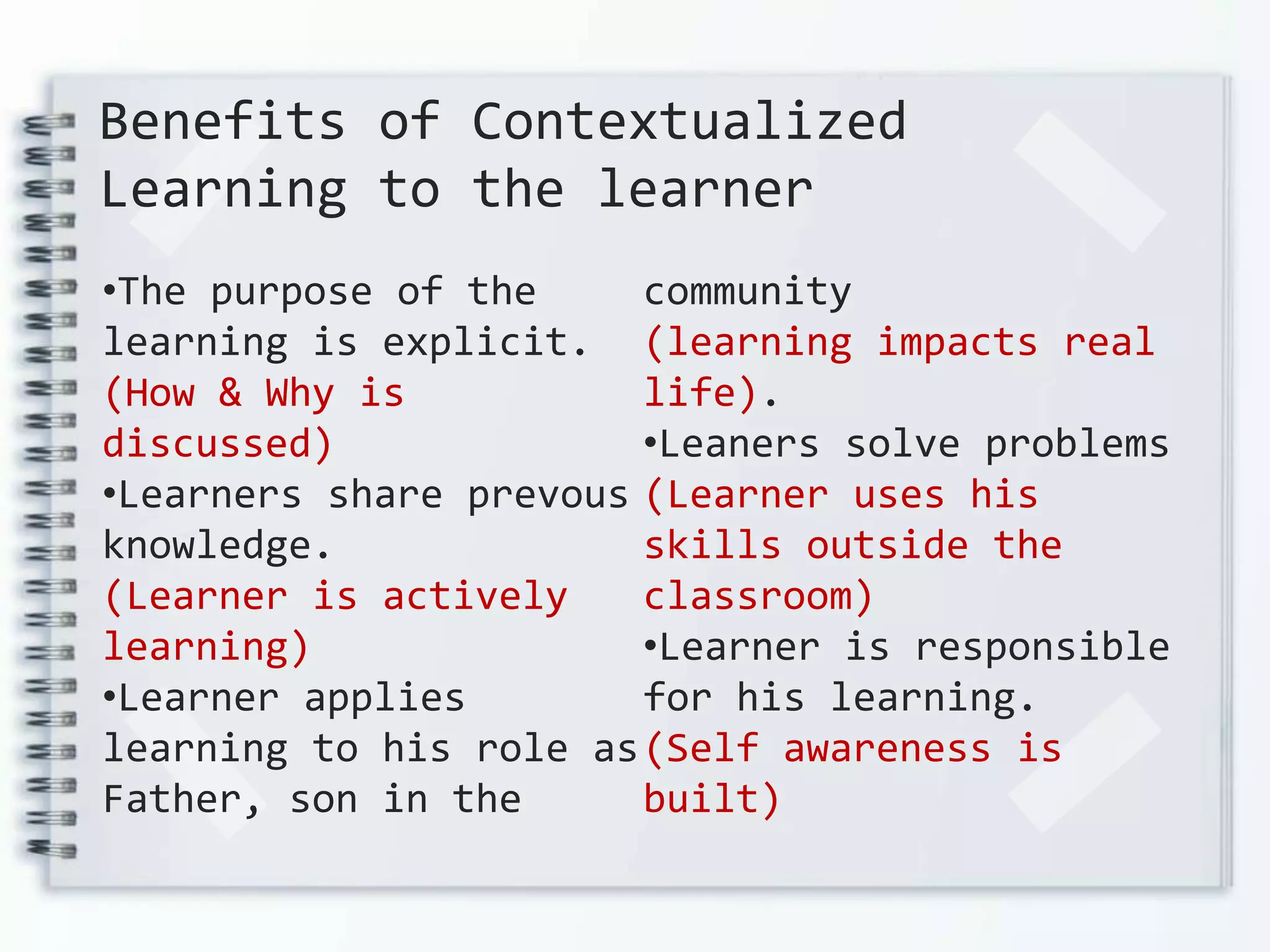 Benefits of Contextualized Learning to the learner

•The purpose of the learning is explicit. (How & Why is discussed)
•Learners share prevous knowledge. (Learner is actively learning)
•Learner applies learning to his role as Father, son in the community (learning impacts real life).
•Leaners solve problems (Learner uses his skills outside the classroom)
•Learner is responsible for his learning. (Self awareness is built)